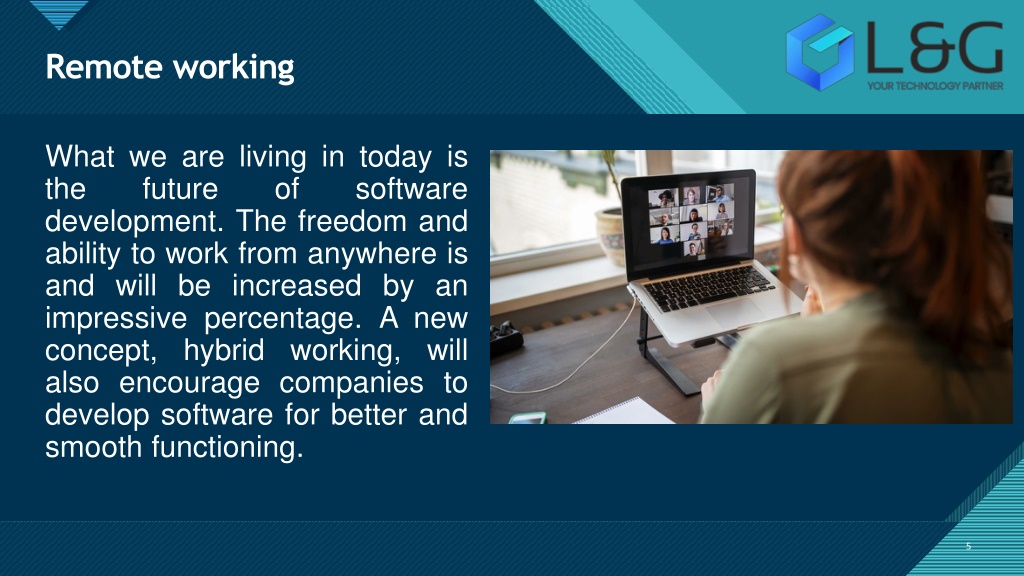 Remote working

L&G
YOUR TECHNOLOGY PARTNER

What we are living in today is the future of software development. The freedom and ability to work from anywhere is and will be increased by an impressive percentage. A new concept, hybrid working, will also encourage companies to develop software for better and smooth functioning.

5